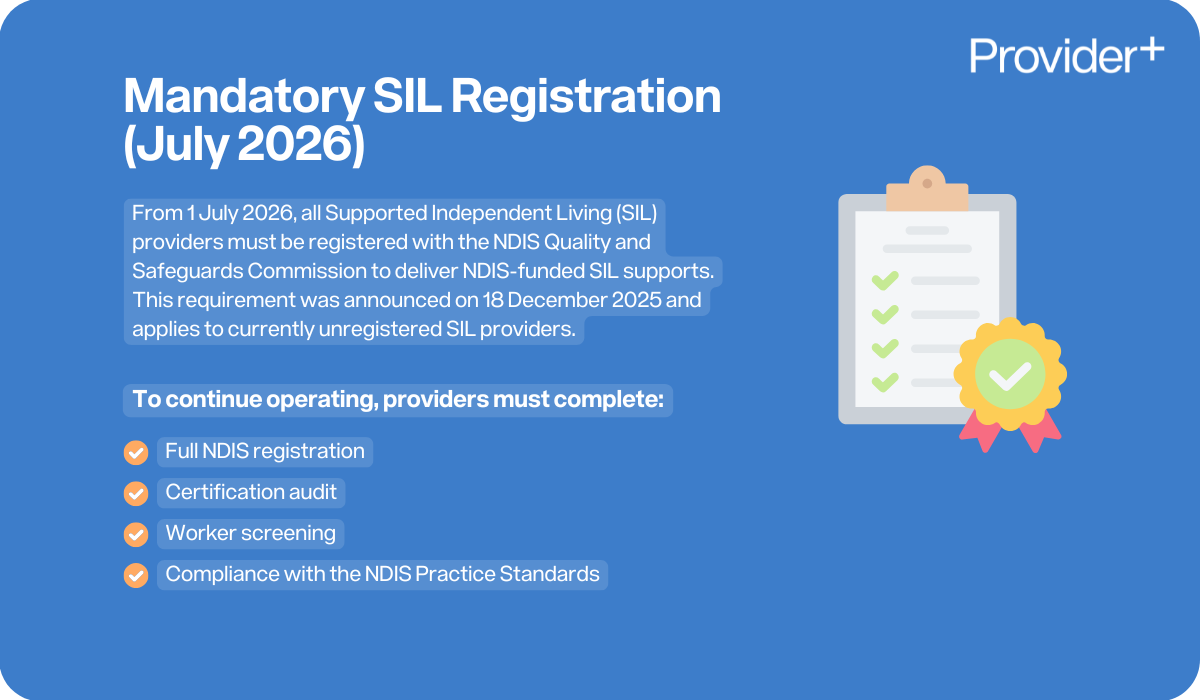 Provider+

Mandatory SIL Registration (July 2026)

From 1 July 2026, all Supported Independent Living (SIL) providers must be registered with the NDIS Quality and Safeguards Commission to deliver NDIS-funded SIL supports. This requirement was announced on 18 December 2025 and applies to currently unregistered SIL providers.

To continue operating, providers must complete:

Full NDIS registration

Certification audit

Worker screening

Compliance with the NDIS Practice Standards